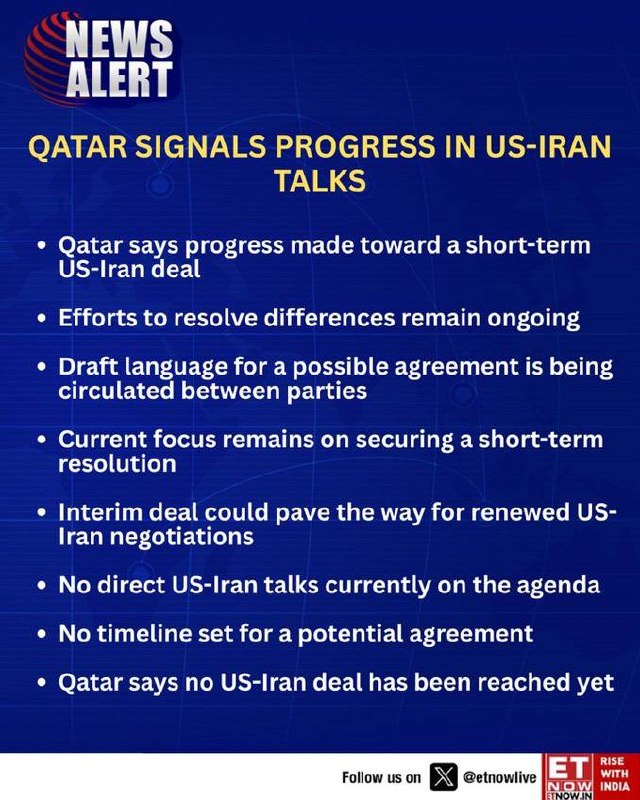 NEWS ALERT

QATAR SIGNALS PROGRESS IN US-IRAN TALKS

• Qatar says progress made toward a short-term US-Iran deal

• Efforts to resolve differences remain ongoing

• Draft language for a possible agreement is being circulated between parties

• Current focus remains on securing a short-term resolution

• Interim deal could pave the way for renewed US-Iran negotiations

• No direct US-Iran talks currently on the agenda

• No timeline set for a potential agreement

• Qatar says no US-Iran deal has been reached yet

Follow us on @etnowlive ET NOW ETNOW.IN RISE WITH INDIA